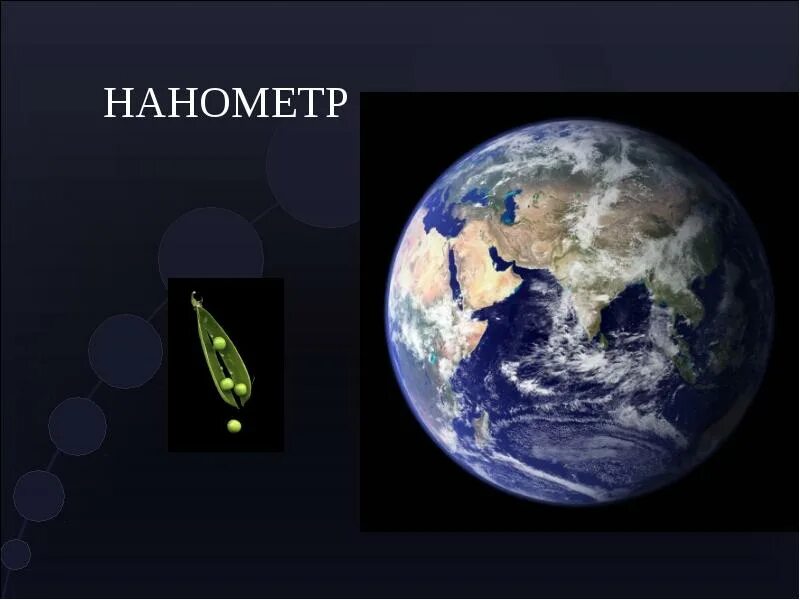 НАНОМЕТР